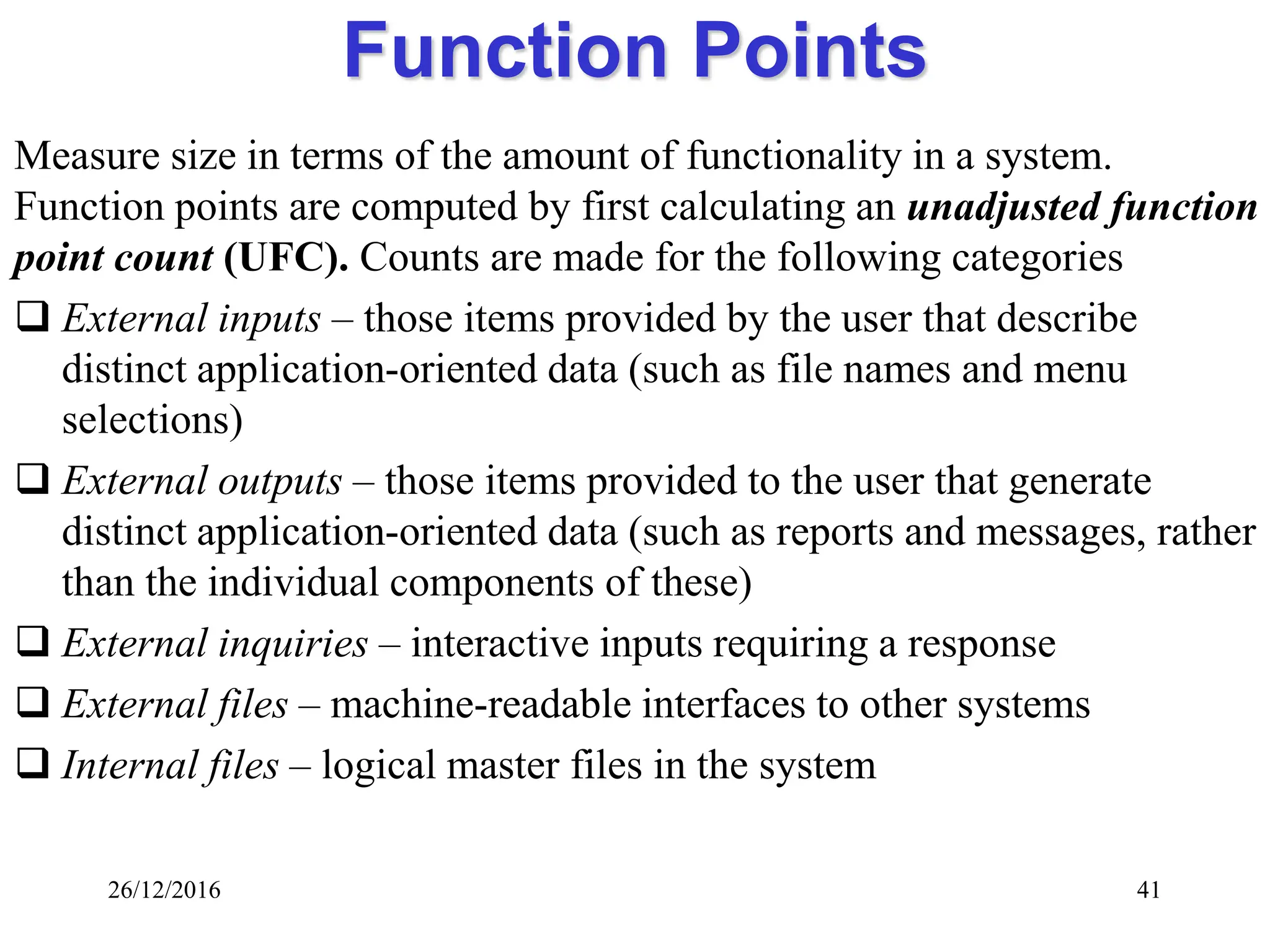 Function Points

Measure size in terms of the amount of functionality in a system. Function points are computed by first calculating an unadjusted function point count (UFC). Counts are made for the following categories

❑ External inputs – those items provided by the user that describe distinct application-oriented data (such as file names and menu selections)

❑ External outputs – those items provided to the user that generate distinct application-oriented data (such as reports and messages, rather than the individual components of these)

❑ External inquiries – interactive inputs requiring a response

❑ External files – machine-readable interfaces to other systems

❑ Internal files – logical master files in the system

26/12/2016

41